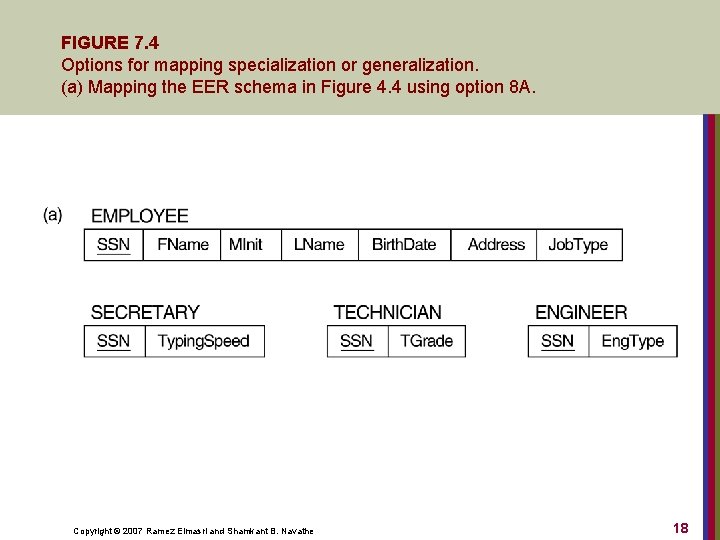 FIGURE 7.4
Options for mapping specialization or generalization.
(a) Mapping the EER schema in Figure 4.4 using option 8A.

(a) EMPLOYEE

| SSN | FName | MInit | LName | BirthDate | Address | JobType |
|---|---|---|---|---|---|---|

SECRETARY

| SSN | TypingSpeed |
|---|---|

TECHNICIAN

| SSN | TGrade |
|---|---|

ENGINEER

| SSN | EngType |
|---|---|

Copyright © 2007 Ramez Elmasri and Shamkant B. Navathe

18